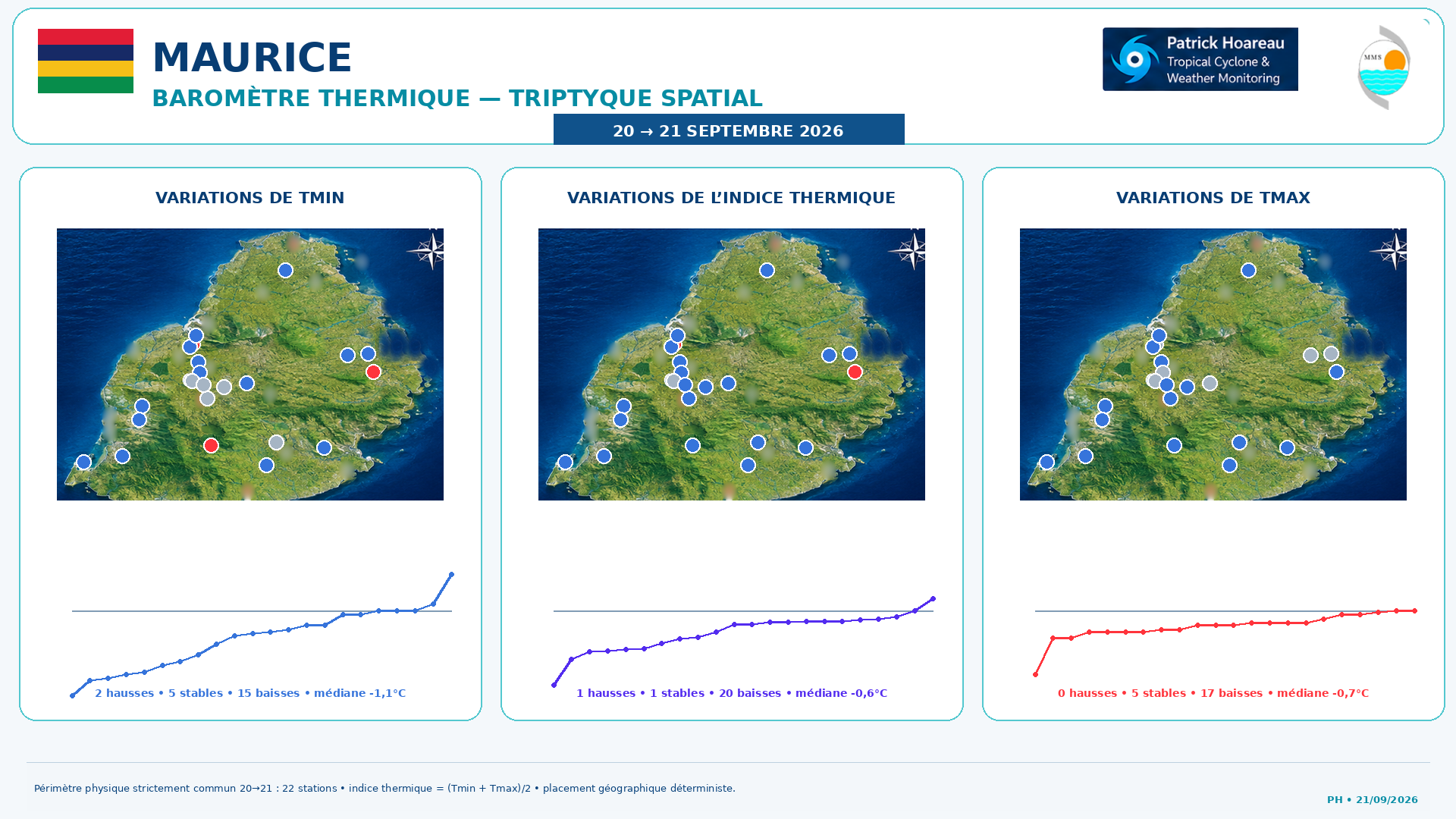 MAURICE

BAROMÈTRE THERMIQUE — TRIPTYQUE SPATIAL

20 → 21 SEPTEMBRE 2026

Patrick Hoareau
Tropical Cyclone &
Weather Monitoring

MMS

VARIATIONS DE TMIN

2 hausses • 5 stables • 15 baisses • médiane -1,1°C

VARIATIONS DE L'INDICE THERMIQUE

1 hausses • 1 stables • 20 baisses • médiane -0,6°C

VARIATIONS DE TMAX

0 hausses • 5 stables • 17 baisses • médiane -0,7°C

Périmètre physique strictement commun 20→21 : 22 stations • indice thermique = (Tmin + Tmax)/2 • placement géographique déterministe.

PH • 21/09/2026